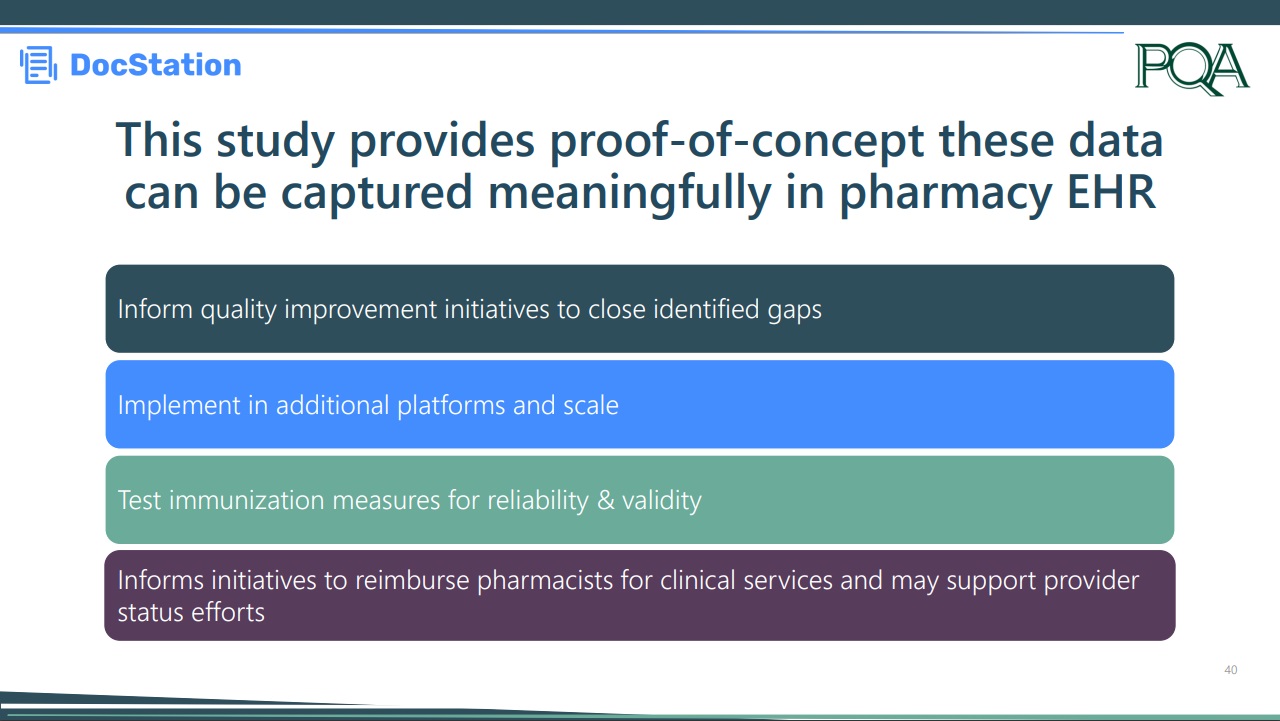 DocStation

PQA

This study provides proof-of-concept these data can be captured meaningfully in pharmacy EHR

Inform quality improvement initiatives to close identified gaps

Implement in additional platforms and scale

Test immunization measures for reliability & validity

Informs initiatives to reimburse pharmacists for clinical services and may support provider status efforts

40